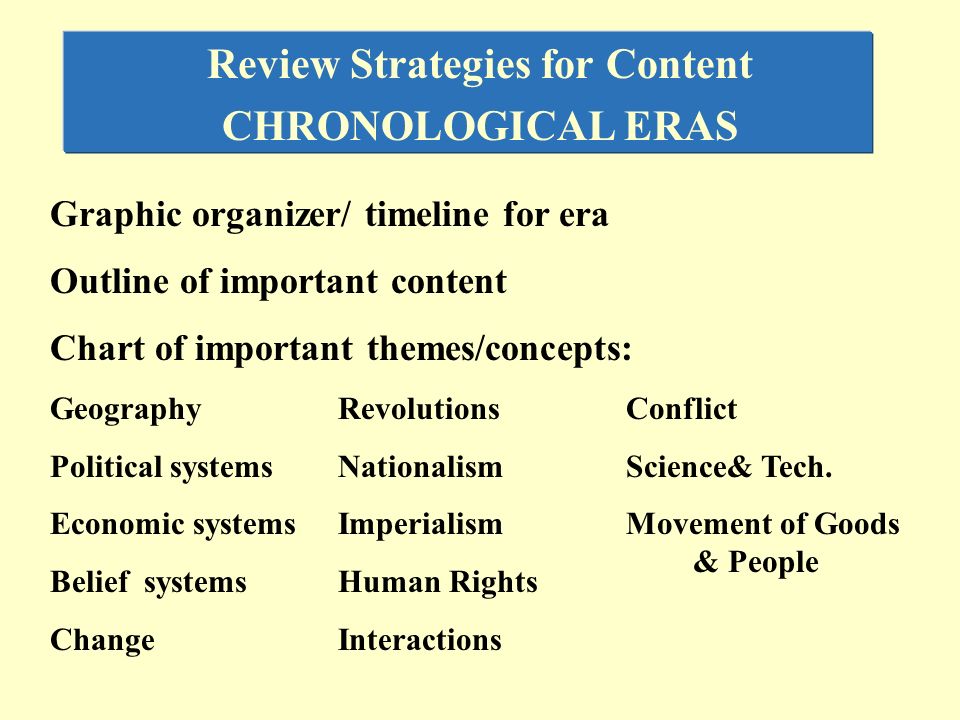 Review Strategies for Content
CHRONOLOGICAL ERAS

Graphic organizer/ timeline for era

Outline of important content

Chart of important themes/concepts:

Geography
Political systems
Economic systems
Belief systems
Change

Revolutions
Nationalism
Imperialism
Human Rights
Interactions

Conflict
Science& Tech.
Movement of Goods & People